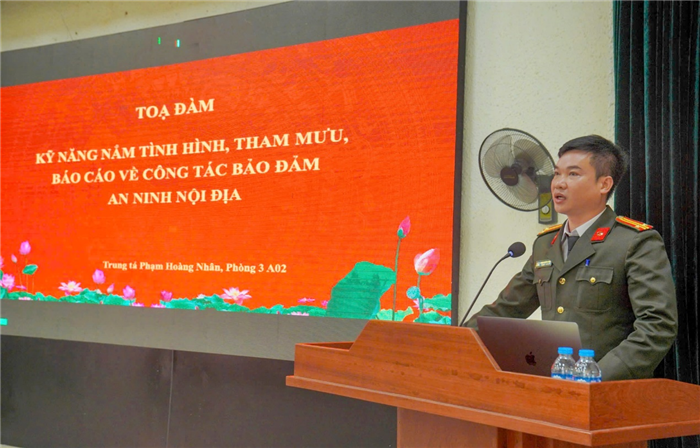 TOẠ ĐÀM

KỸ NĂNG NẮM TÌNH HÌNH, THAM MƯU, BÁO CÁO VỀ CÔNG TÁC BẢO ĐẢM AN NINH NỘI ĐỊA

Trung tá Phạm Hoàng Nhân, Phòng 3 A02